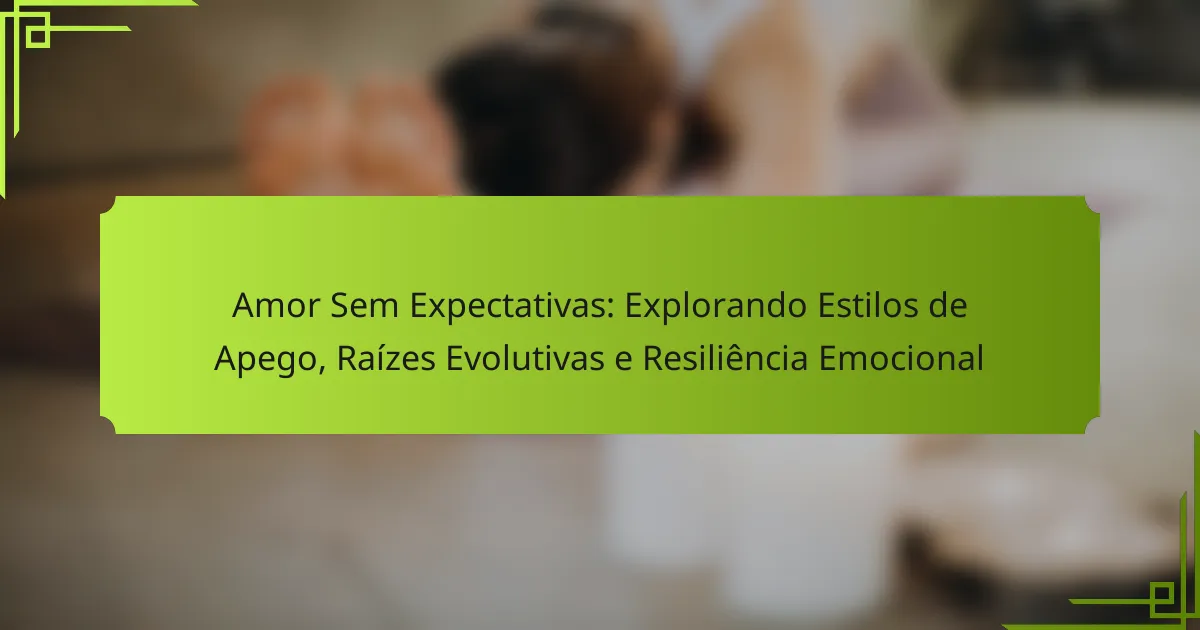 Amor Sem Expectativas: Explorando Estilos de Apego, Raízes Evolutivas e Resiliência Emocional